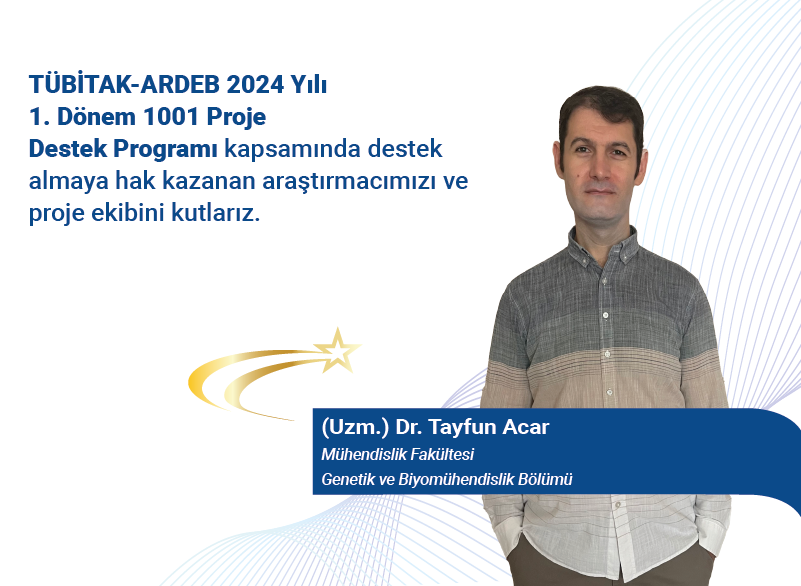 TÜBİTAK-ARDEB 2024 Yılı 1. Dönem 1001 Proje Destek Programı kapsamında destek almaya hak kazanan araştırmacımızı ve proje ekibini kutlarız.

(Uzm.) Dr. Tayfun Acar
Mühendislik Fakültesi
Genetik ve Biyomühendislik Bölümü